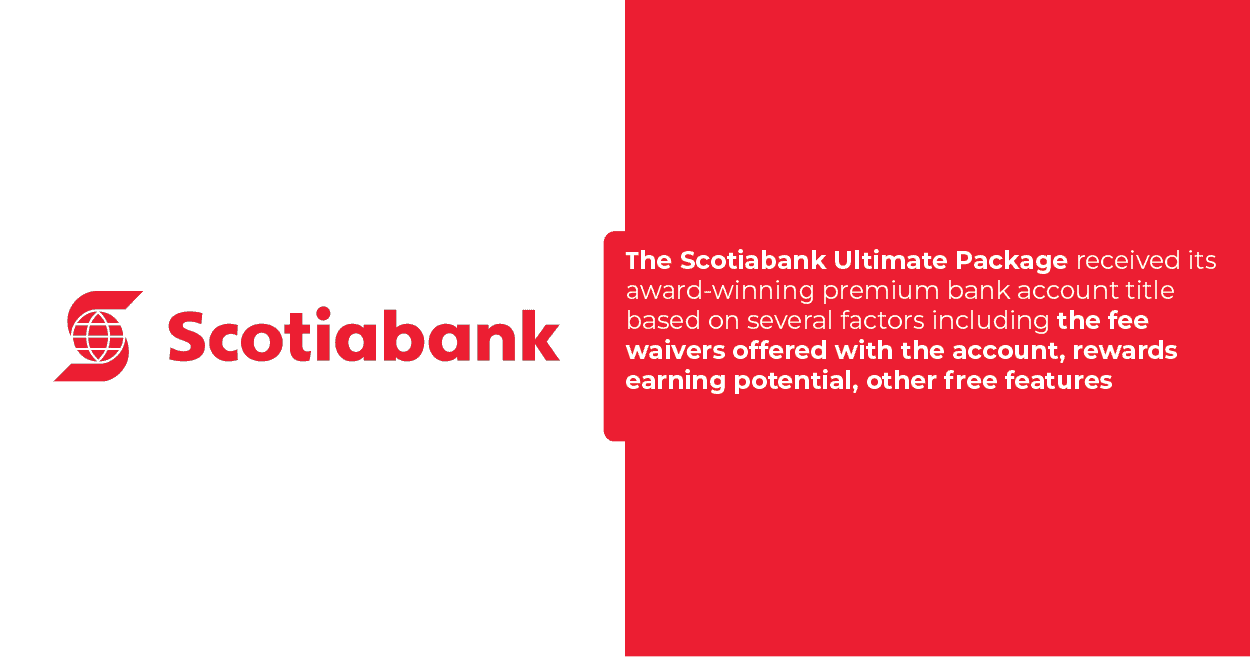 Scotiabank

The Scotiabank Ultimate Package received its award-winning premium bank account title based on several factors including the fee waivers offered with the account, rewards earning potential, other free features